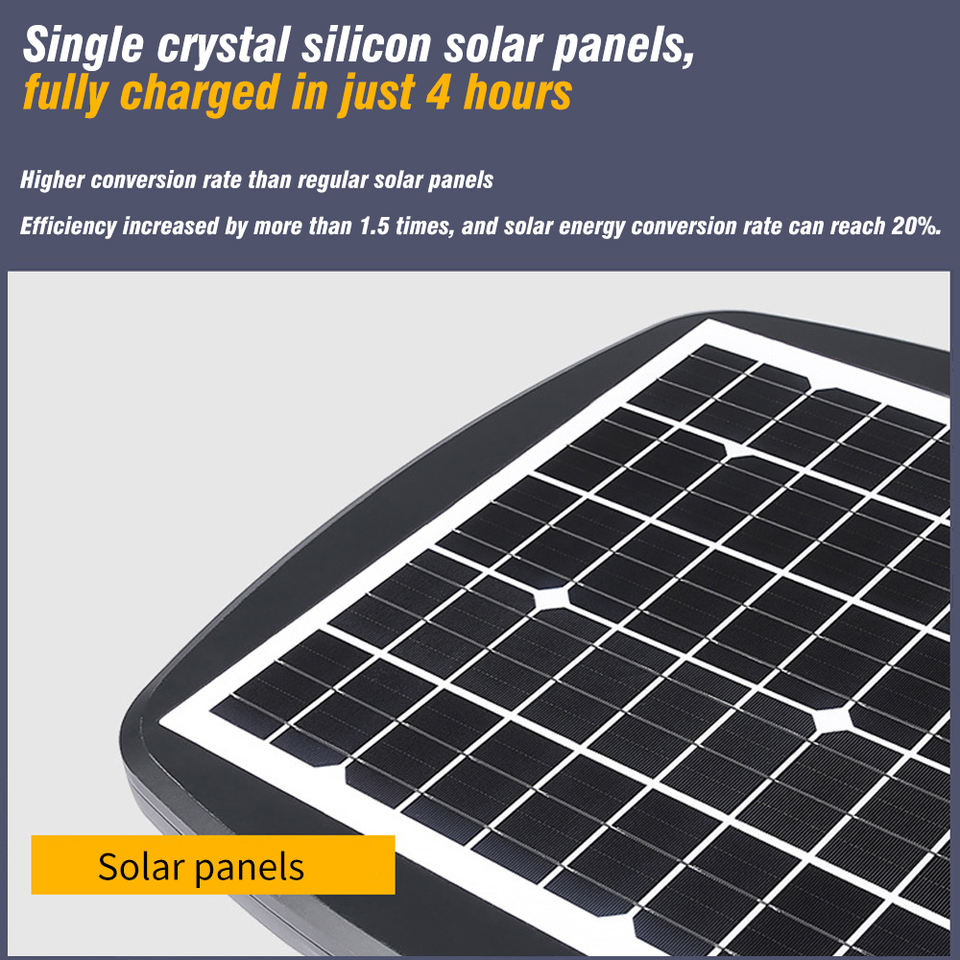 Single crystal silicon solar panels, fully charged in just 4 hours

Higher conversion rate than regular solar panels

Efficiency increased by more than 1.5 times, and solar energy conversion rate can reach 20%.

Solar panels